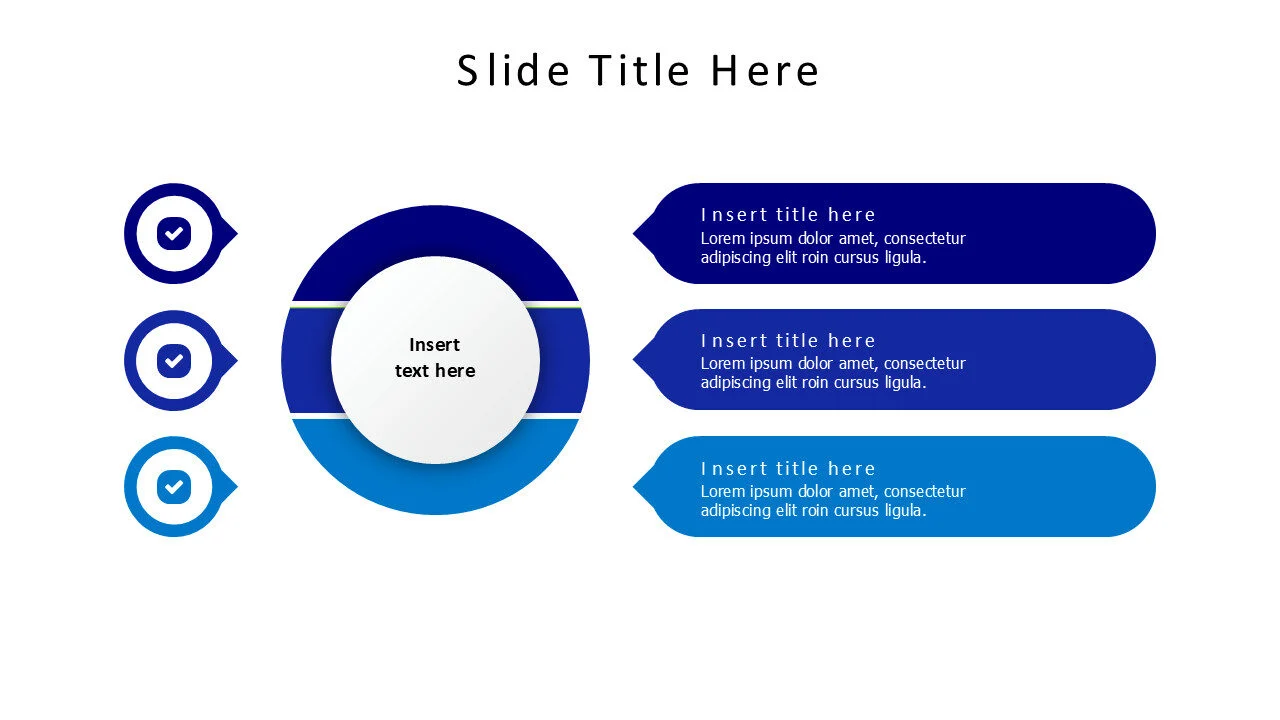 Slide Title Here

Insert text here

Insert title here
Lorem ipsum dolor amet, consectetur adipiscing elit roin cursus ligula.

Insert title here
Lorem ipsum dolor amet, consectetur adipiscing elit roin cursus ligula.

Insert title here
Lorem ipsum dolor amet, consectetur adipiscing elit roin cursus ligula.